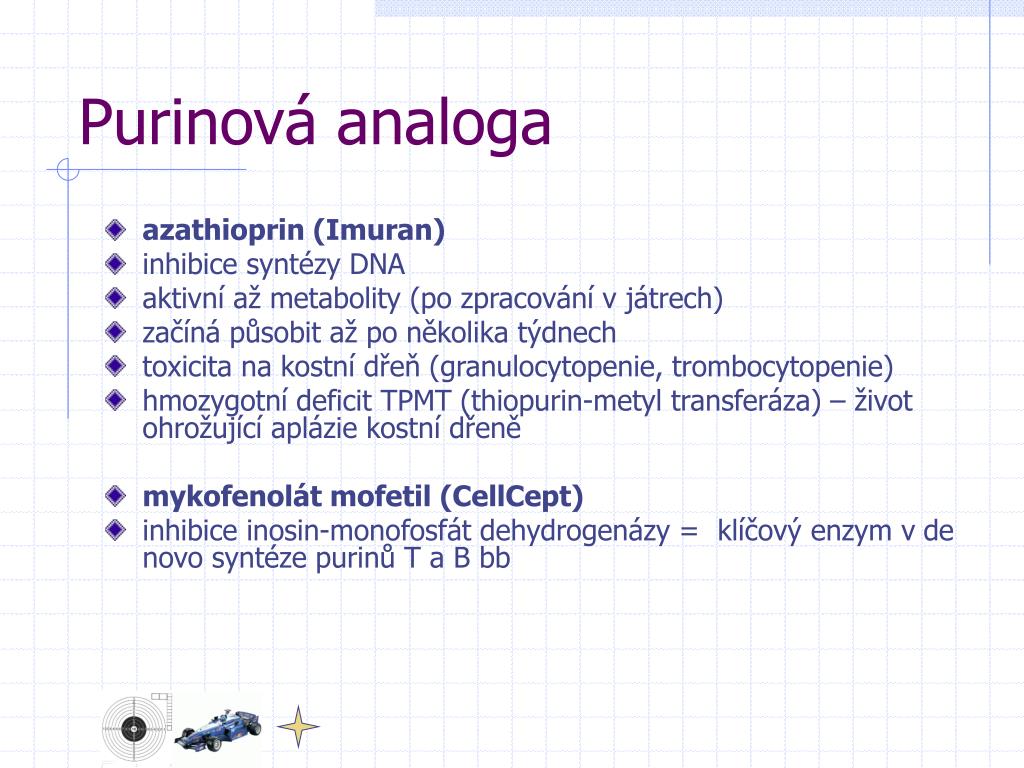 Purinová analoga

azathioprin (Imuran)
inhibice syntézy DNA
aktivní až metabolity (po zpracování v játrech)
začíná působit až po několika týdnech
toxicita na kostní dřeň (granulocytopenie, trombocytopenie)
hmozygotní deficit TPMT (thiopurin-metyl transferáza) – život ohrožující aplázie kostní dřeně

mykofenolát mofetil (CellCept)
inhibice inosin-monofosfát dehydrogenázy = klíčový enzym v de novo syntéze purinů T a B bb